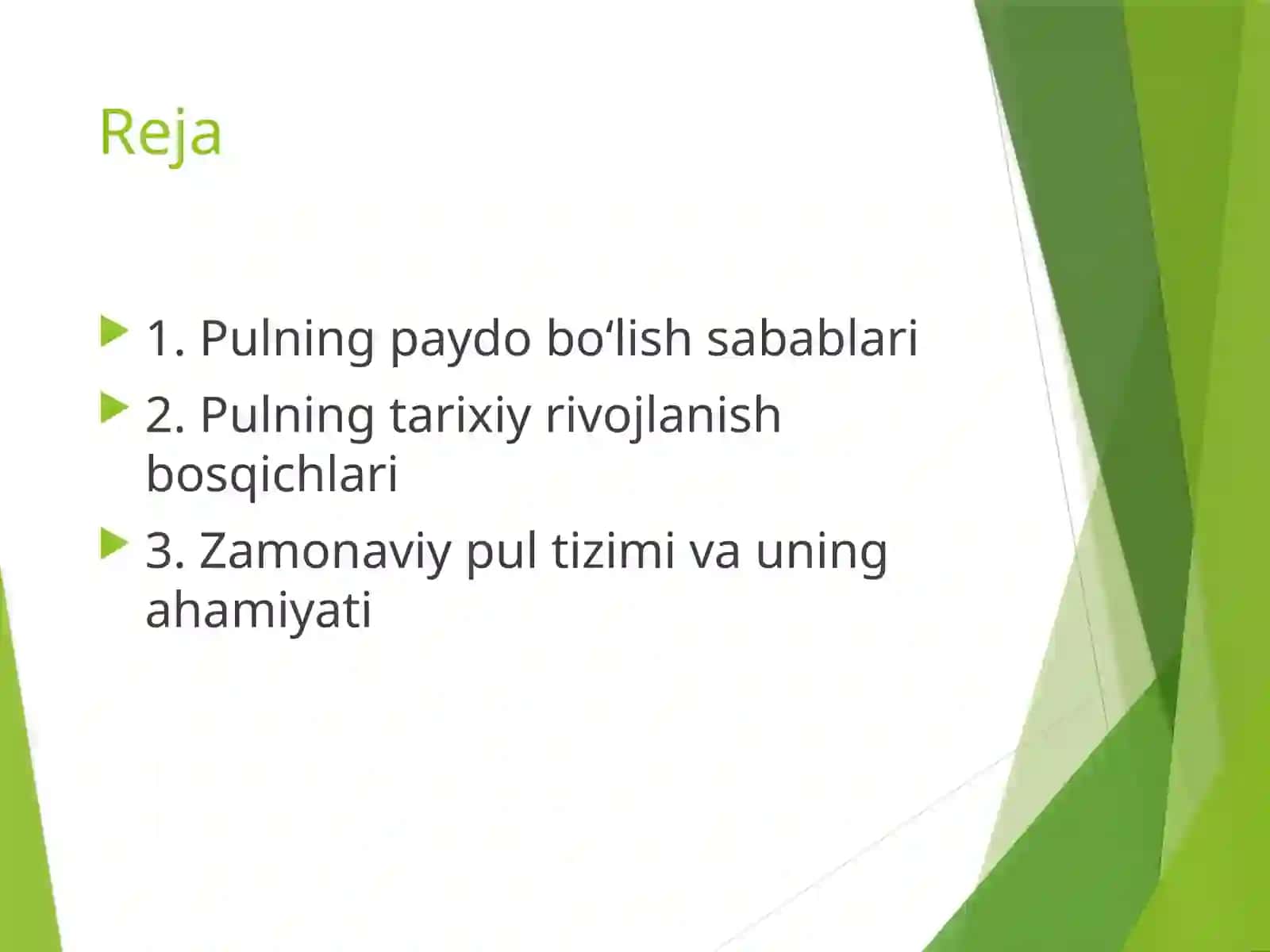 Reja

1. Pulning paydo bo‘lish sabablari

2. Pulning tarixiy rivojlanish bosqichlari

3. Zamonaviy pul tizimi va uning ahamiyati